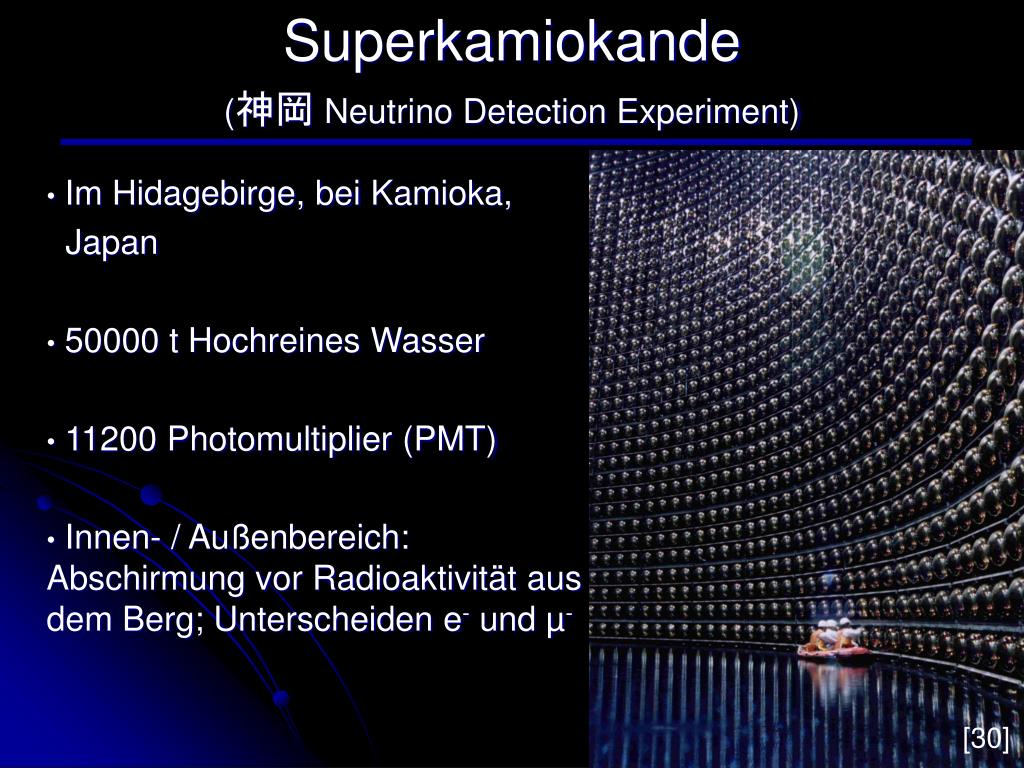 Superkamiokande

(神岡 Neutrino Detection Experiment)

• Im Hidagebirge, bei Kamioka, Japan

• 50000 t Hochreines Wasser

• 11200 Photomultiplier (PMT)

• Innen- / Außenbereich: Abschirmung vor Radioaktivität aus dem Berg; Unterscheiden $e^-$ und $\mu^-$

[30]